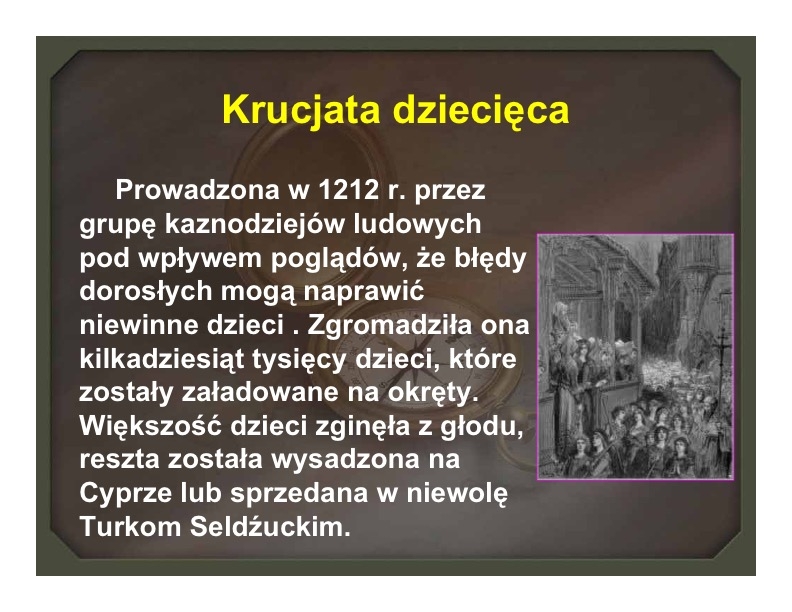 Krucjata dziecięca

Prowadzona w 1212 r. przez grupę kaznodziejów ludowych pod wpływem poglądów, że błędy dorosłych mogą naprawić niewinne dzieci . Zgromadziła ona kilkadziesiąt tysięcy dzieci, które zostały załadowane na okręty. Większość dzieci zginęła z głodu, reszta została wysadzona na Cyprze lub sprzedana w niewolę Turkom Seldżuckim.